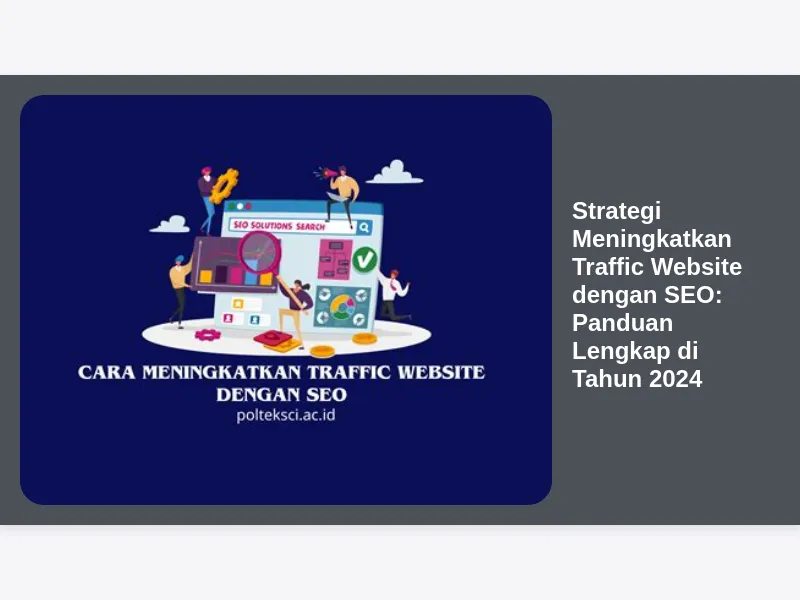 SEO SOLUTIONS SEARCH

CARA MENINGKATKAN TRAFFIC WEBSITE DENGAN SEO

polteksci.ac.id

Strategi Meningkatkan Traffic Website dengan SEO: Panduan Lengkap di Tahun 2024